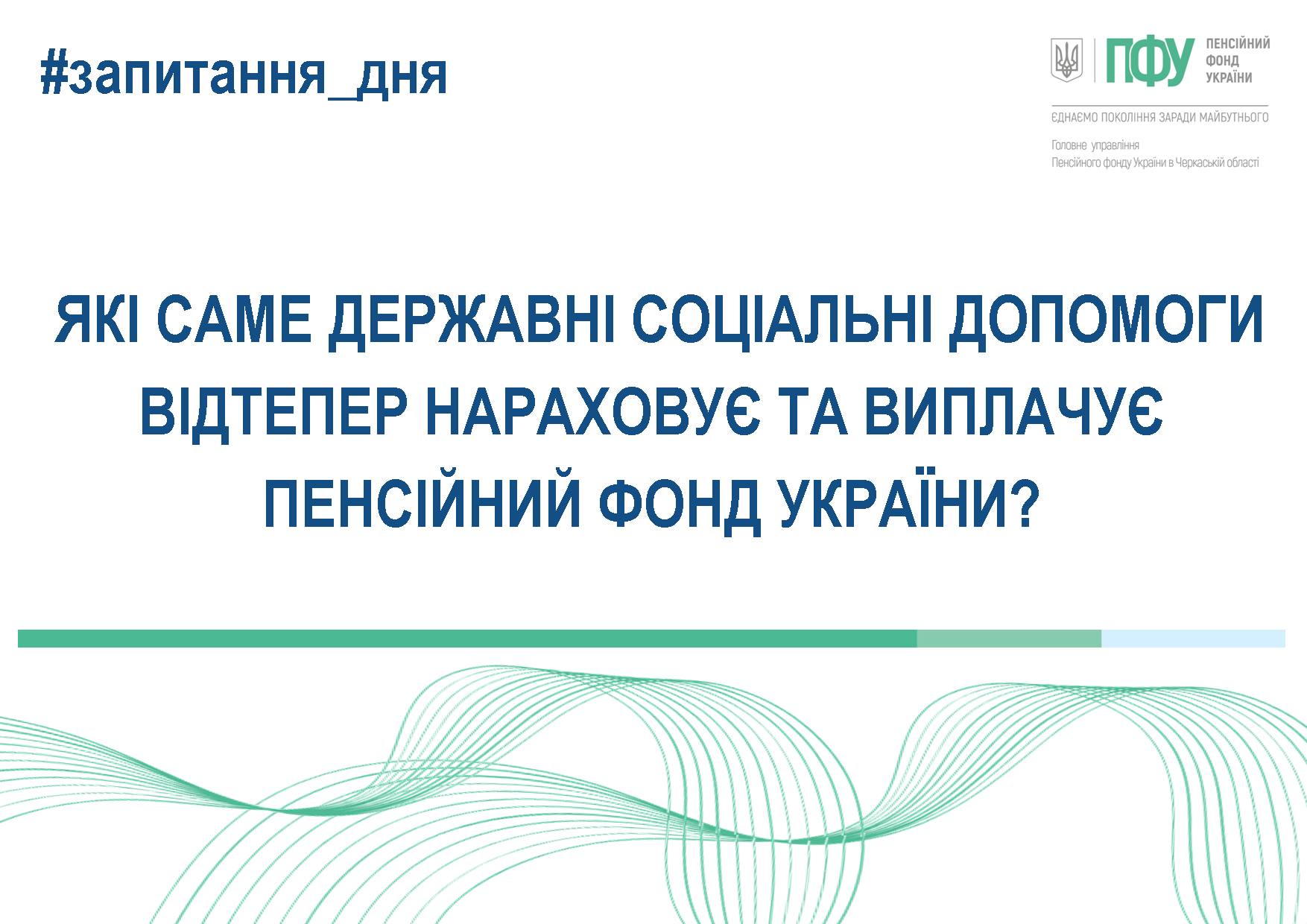 #запитання_дня

ПФУ ПЕНСІЙНИЙ ФОНД УКРАЇНИ

ЄДНАЄМО ПОКОЛІННЯ ЗАРАДИ МАЙБУТНЬОГО

Головне управління Пенсійного фонду України в Черкаській області

ЯКІ САМЕ ДЕРЖАВНІ СОЦІАЛЬНІ ДОПОМОГИ ВІДТЕПЕР НАРАХОВУЄ ТА ВИПЛАЧУЄ ПЕНСІЙНИЙ ФОНД УКРАЇНИ?